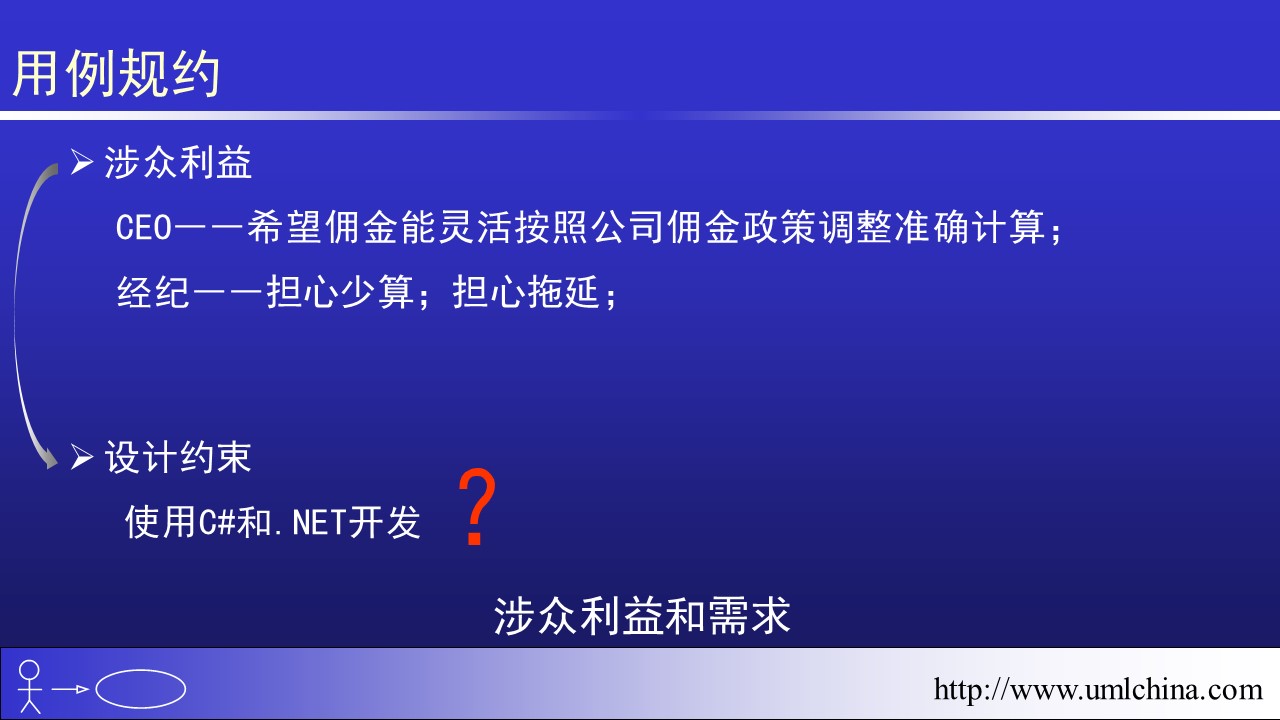 用例规约

➢ 涉众利益

CEO——希望佣金能灵活按照公司佣金政策调整准确计算；

经纪——担心少算；担心拖延；

➢ 设计约束

使用C#和.NET开发 ？

涉众利益和需求

http://www.umlchina.com